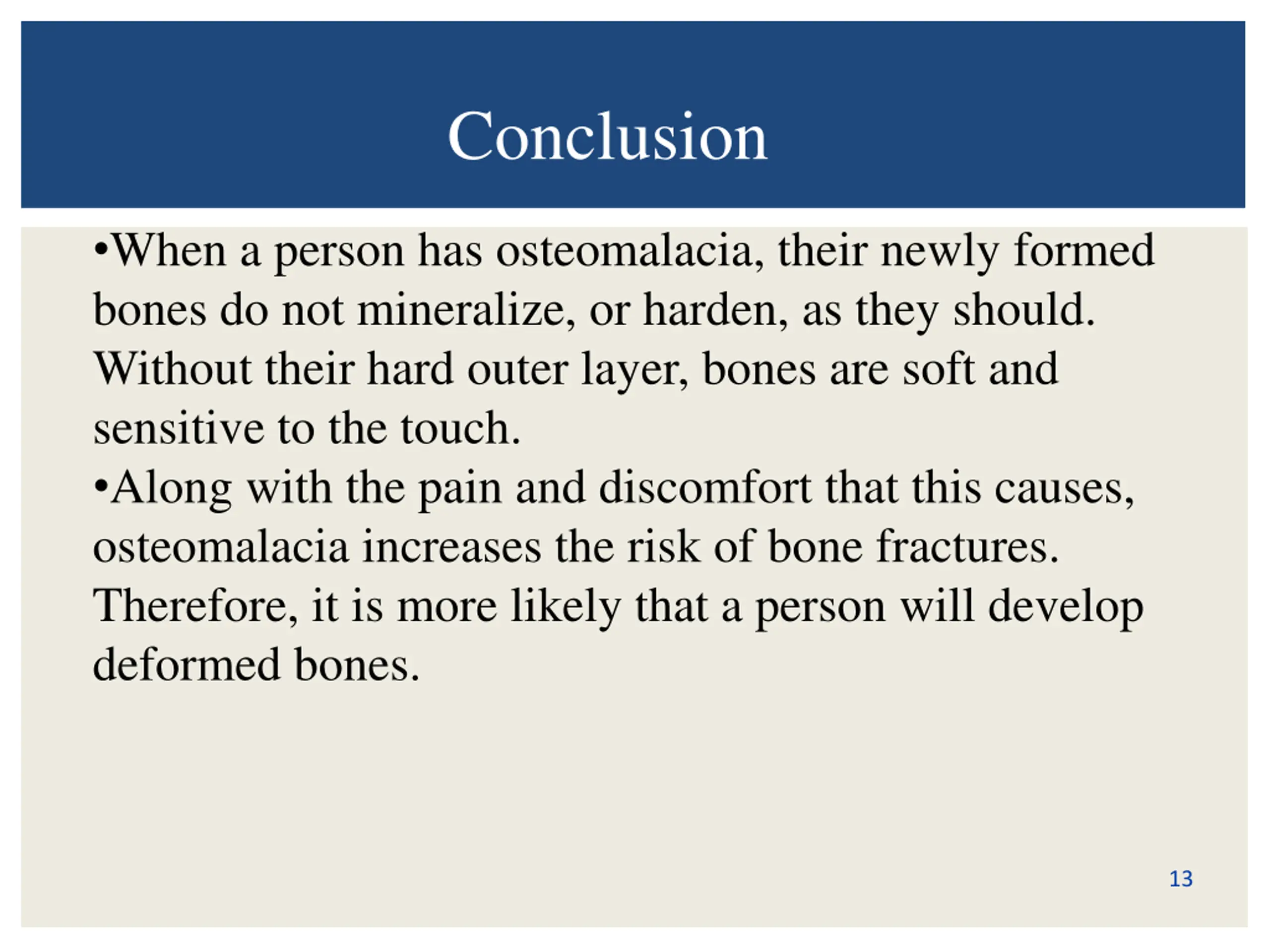 Conclusion

•When a person has osteomalacia, their newly formed bones do not mineralize, or harden, as they should. Without their hard outer layer, bones are soft and sensitive to the touch.

•Along with the pain and discomfort that this causes, osteomalacia increases the risk of bone fractures. Therefore, it is more likely that a person will develop deformed bones.

13